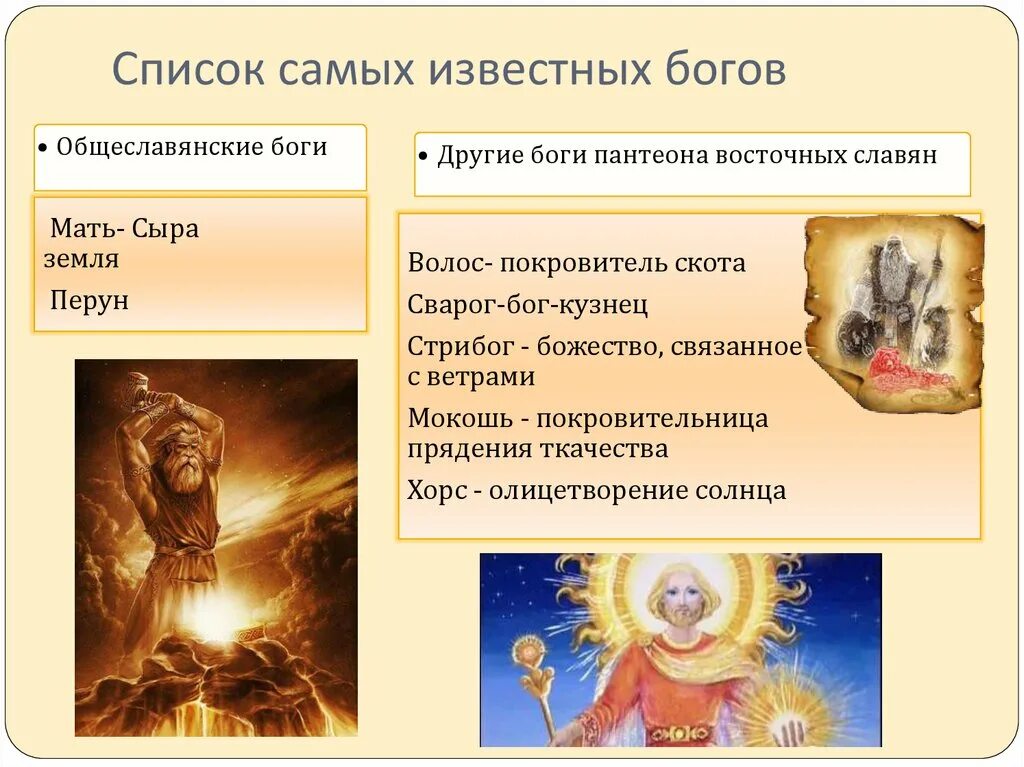 Список самых известных богов

• Общеславянские боги

Мать- Сыра земля

Перун

• Другие боги пантеона восточных славян

Волос- покровитель скота

Сварог-бог-кузнец

Стрибог - божество, связанное с ветрами

Мокошь - покровительница прядения ткачества

Хорс - олицетворение солнца